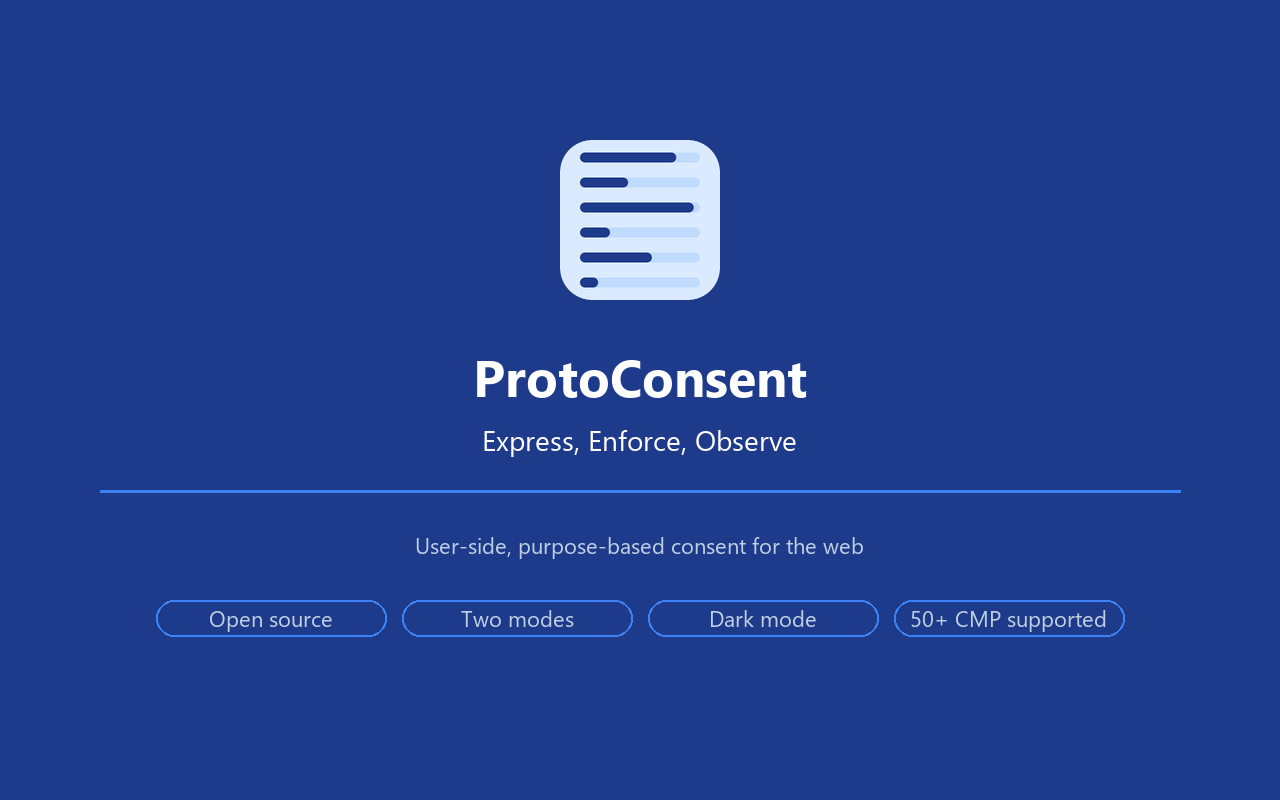 ProtoConsent

Express, Enforce, Observe

User-side, purpose-based consent for the web

Open source

Two modes

Dark mode

50+ CMP supported